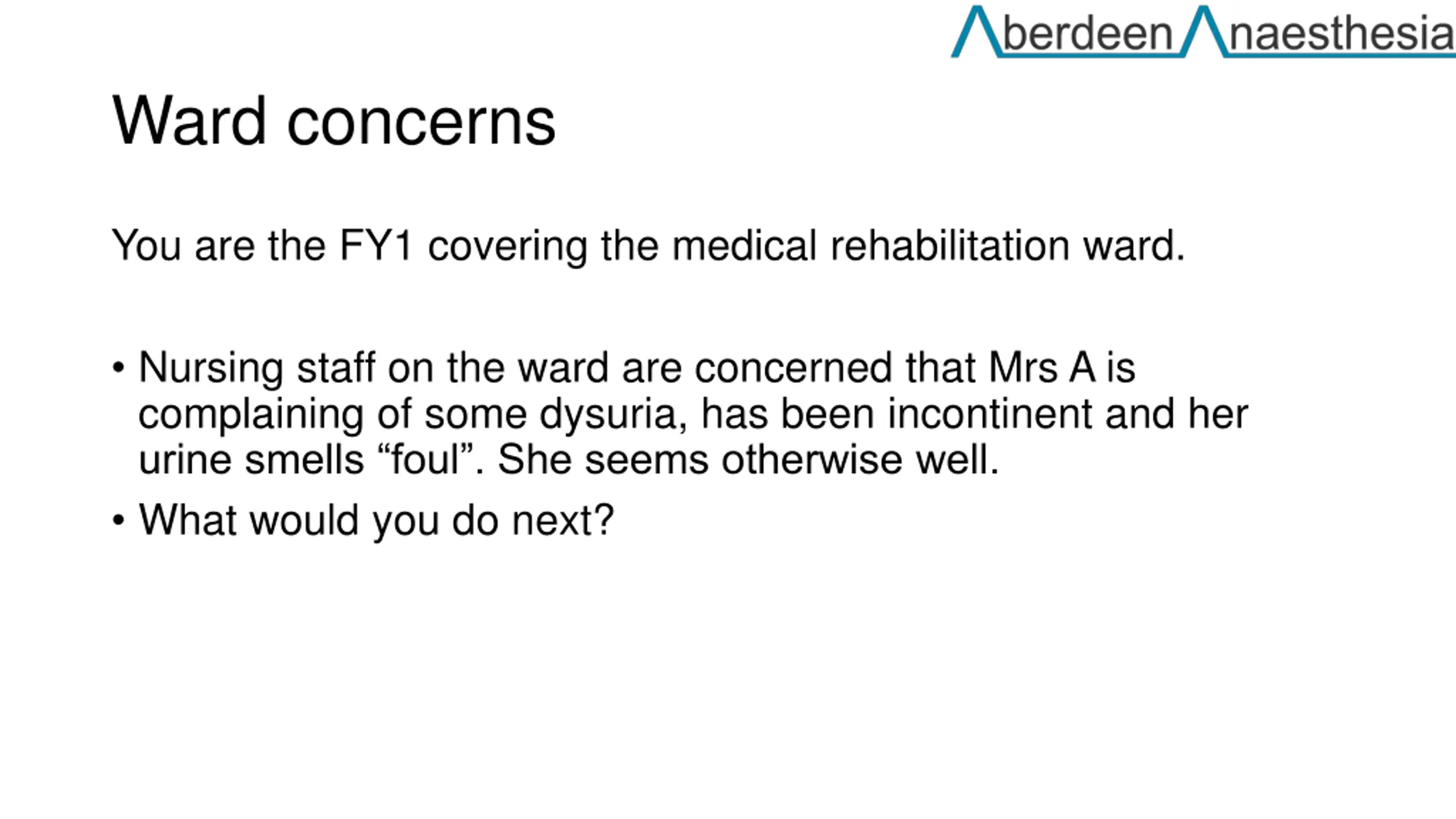 Aberdeen Anaesthesia

Ward concerns

You are the FY1 covering the medical rehabilitation ward.

• Nursing staff on the ward are concerned that Mrs A is complaining of some dysuria, has been incontinent and her urine smells “foul”. She seems otherwise well.
• What would you do next?